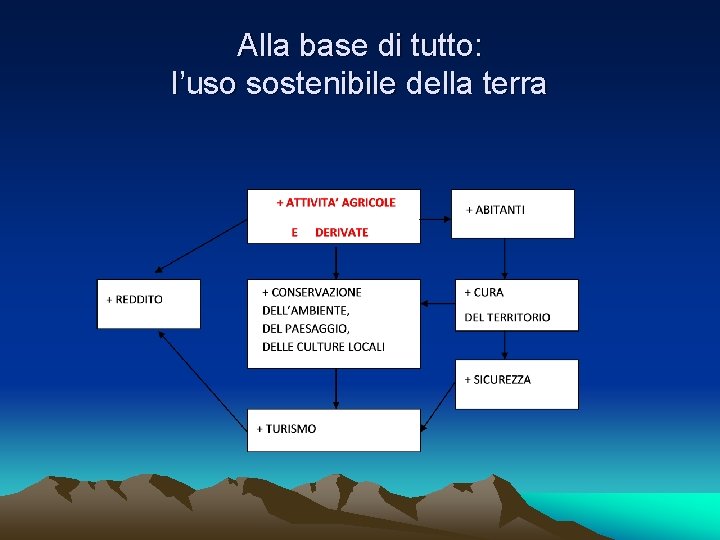 Alla base di tutto:
l’uso sostenibile della terra

+ ATTIVITA’ AGRICOLE
E DERIVATE

+ ABITANTI

+ REDDITO

+ CONSERVAZIONE DELL’AMBIENTE, DEL PAESAGGIO, DELLE CULTURE LOCALI

+ CURA
DEL TERRITORIO

+ SICUREZZA

+ TURISMO